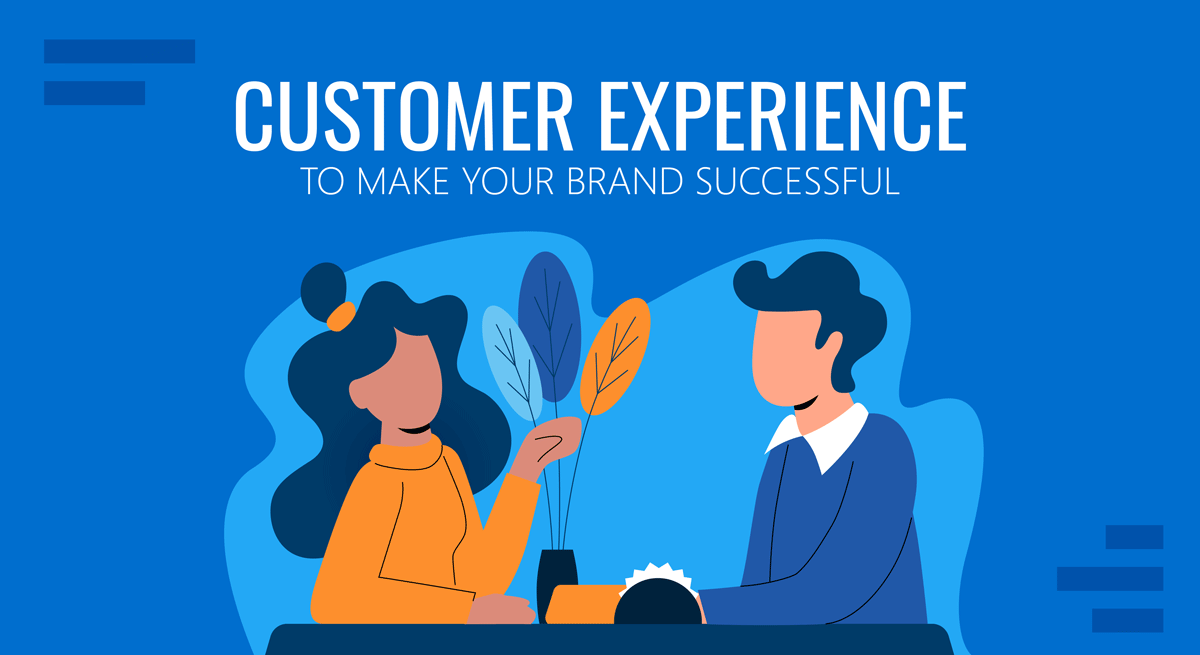 CUSTOMER EXPERIENCE
TO MAKE YOUR BRAND SUCCESSFUL